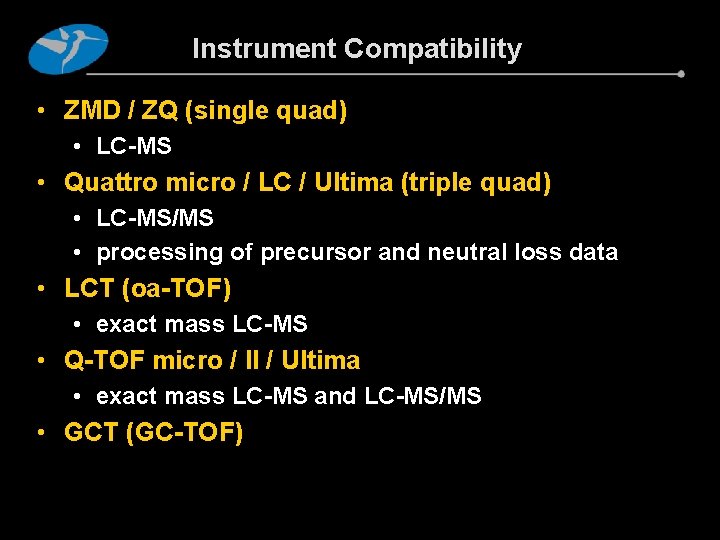 Instrument Compatibility

• ZMD / ZQ (single quad)
  • LC-MS
• Quattro micro / LC / Ultima (triple quad)
  • LC-MS/MS
  • processing of precursor and neutral loss data
• LCT (oa-TOF)
  • exact mass LC-MS
• Q-TOF micro / II / Ultima
  • exact mass LC-MS and LC-MS/MS
• GCT (GC-TOF)